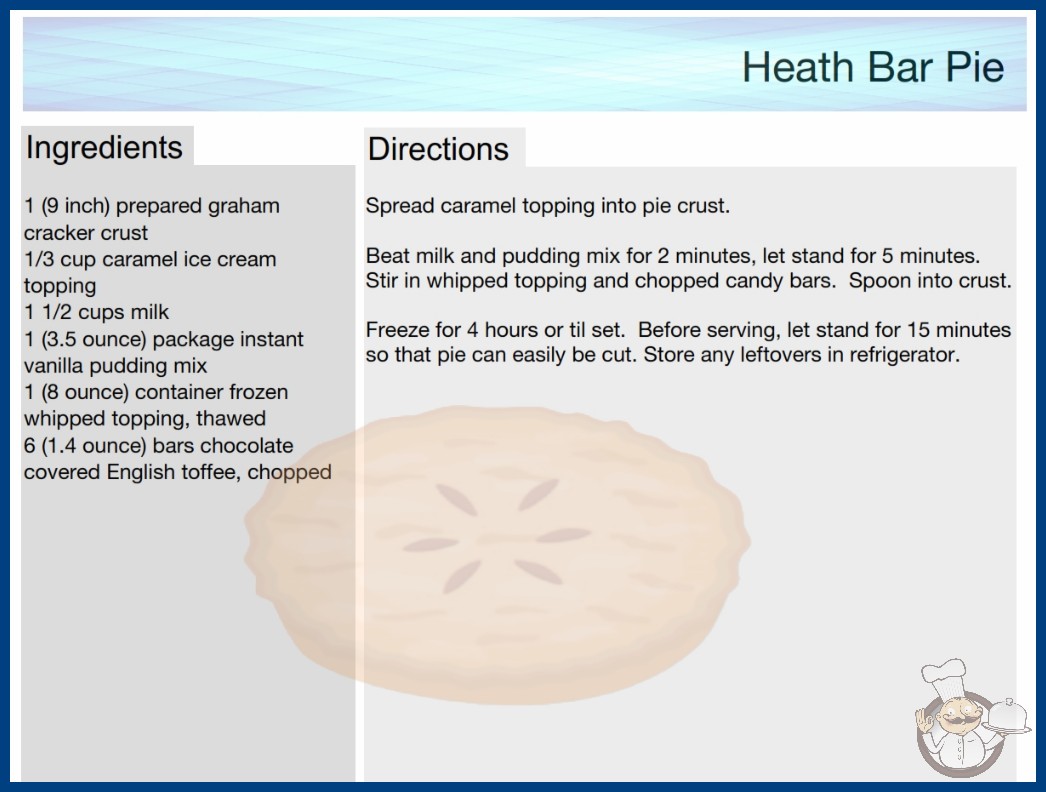 Heath Bar Pie

Ingredients

1 (9 inch) prepared graham cracker crust
1/3 cup caramel ice cream topping
1 1/2 cups milk
1 (3.5 ounce) package instant vanilla pudding mix
1 (8 ounce) container frozen whipped topping, thawed
6 (1.4 ounce) bars chocolate covered English toffee, chopped

Directions

Spread caramel topping into pie crust.

Beat milk and pudding mix for 2 minutes, let stand for 5 minutes. Stir in whipped topping and chopped candy bars. Spoon into crust.

Freeze for 4 hours or til set. Before serving, let stand for 15 minutes so that pie can easily be cut. Store any leftovers in refrigerator.